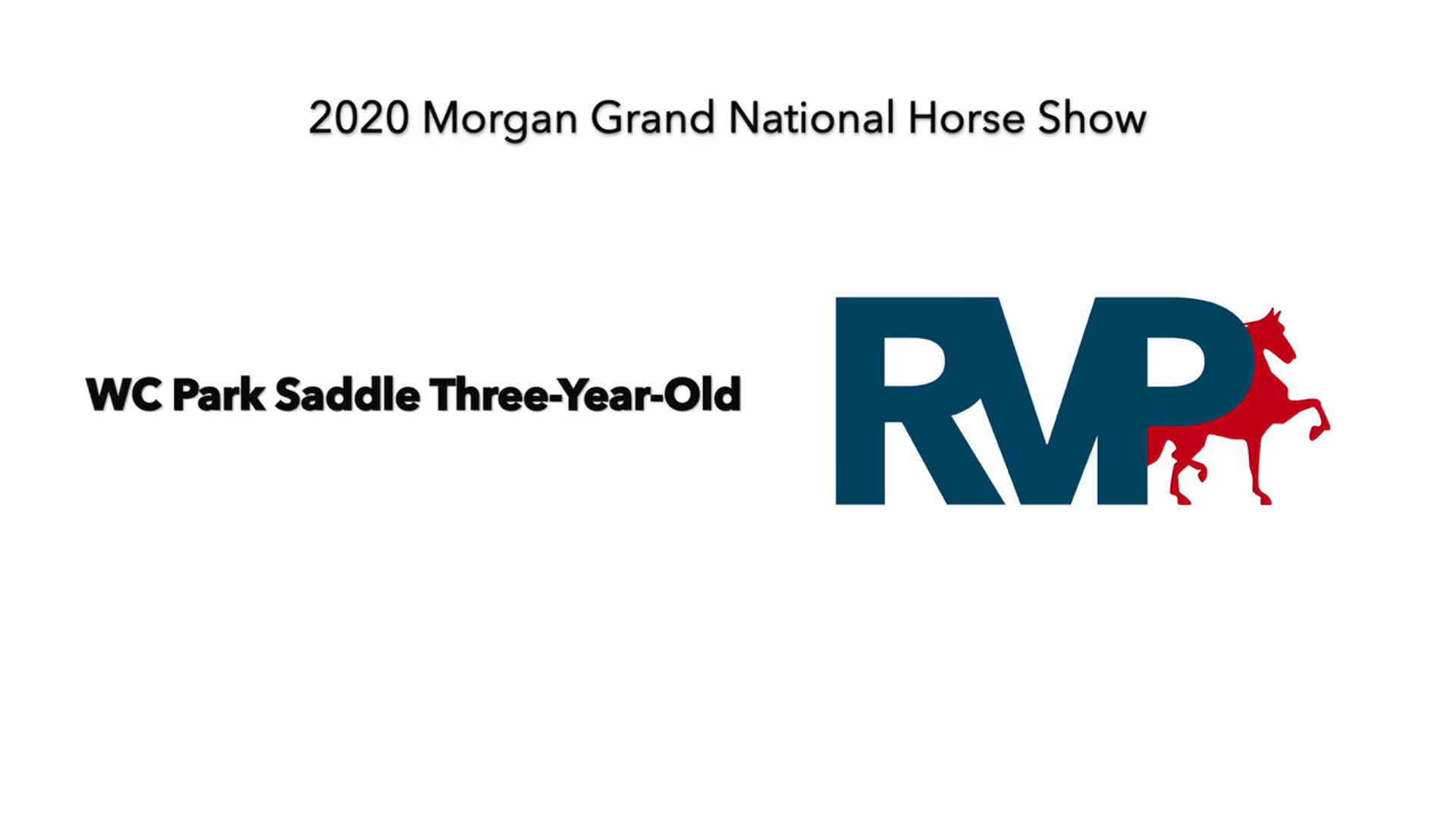 2020 Morgan Grand National Horse Show

WC Park Saddle Three-Year-Old

RVP